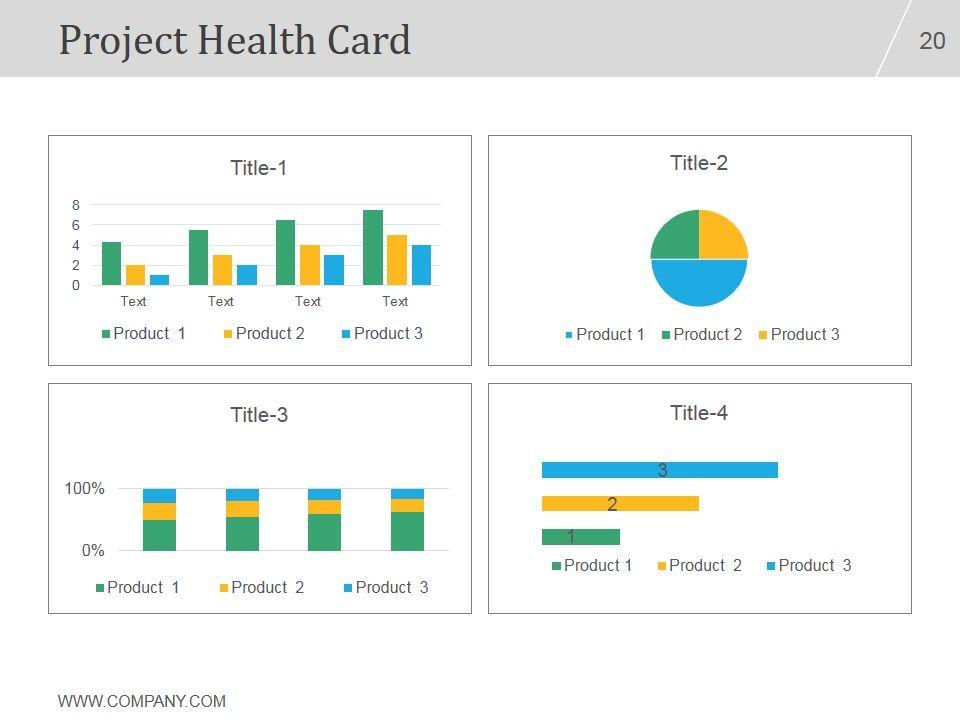 Project Health Card

20

Title-1

8
6
4
2
0

Text Text Text Text

Product 1 Product 2 Product 3

Title-2

Product 1 Product 2 Product 3

Title-3

100%

0%

Product 1 Product 2 Product 3

Title-4

3

2

1

Product 1 Product 2 Product 3

WWW.COMPANY.COM